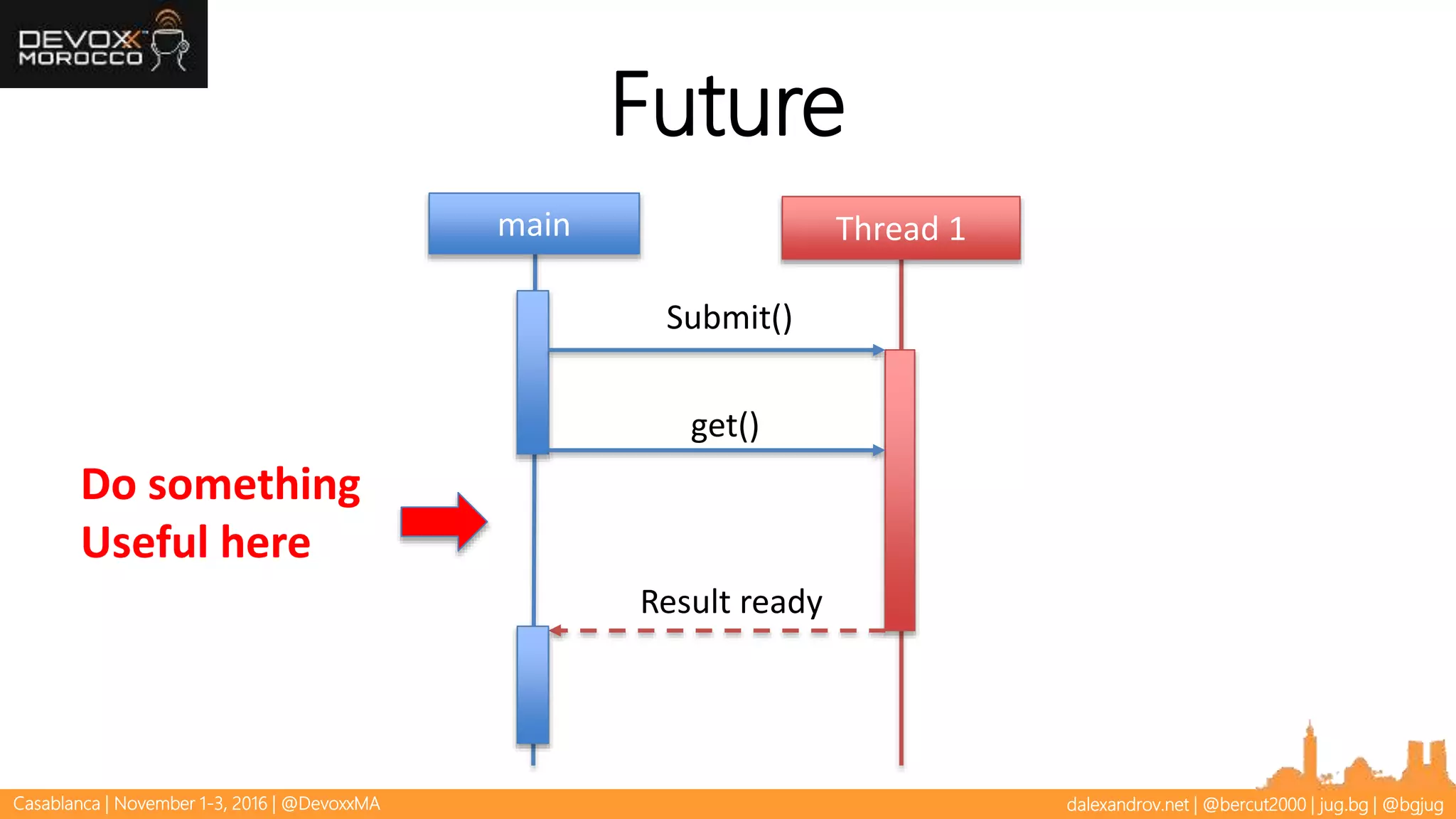 DEVOXX MOROCCO

Future

main

Thread 1

Submit()

get()

Do something Useful here

Result ready

Casablanca | November 1-3, 2016 | @DevoxxMA

dalexandrov.net | @bercut2000 | jug.bg | @bgjug